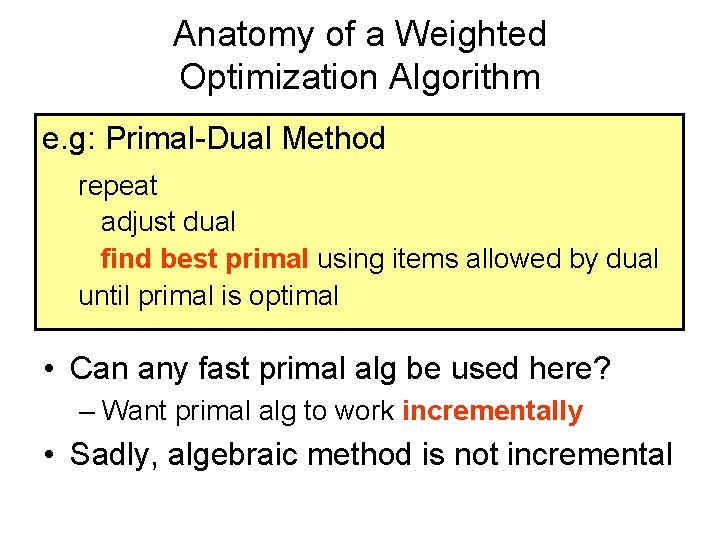 Anatomy of a Weighted Optimization Algorithm

e.g: Primal-Dual Method

repeat
adjust dual
find best primal using items allowed by dual
until primal is optimal

• Can any fast primal alg be used here?
– Want primal alg to work incrementally
• Sadly, algebraic method is not incremental